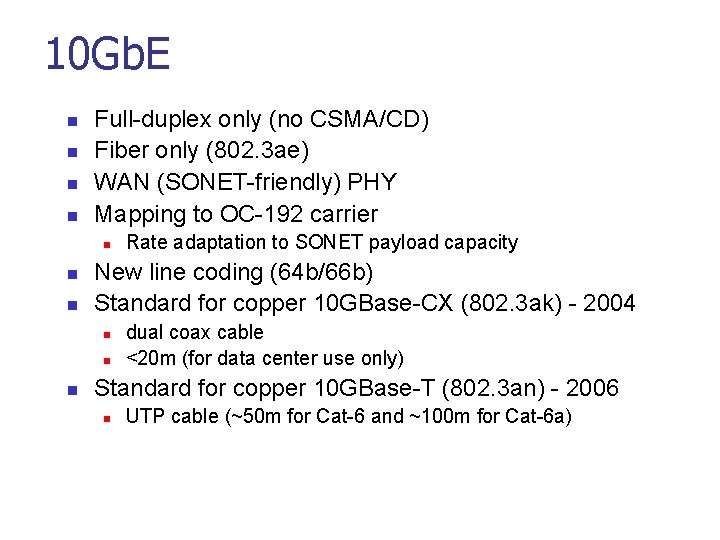 10GbE

- Full-duplex only (no CSMA/CD)
- Fiber only (802.3ae)
- WAN (SONET-friendly) PHY
- Mapping to OC-192 carrier
  - Rate adaptation to SONET payload capacity
- New line coding (64b/66b)
- Standard for copper 10GBase-CX (802.3ak) - 2004
  - dual coax cable
  - <20m (for data center use only)
- Standard for copper 10GBase-T (802.3an) - 2006
  - UTP cable (~50m for Cat-6 and ~100m for Cat-6a)